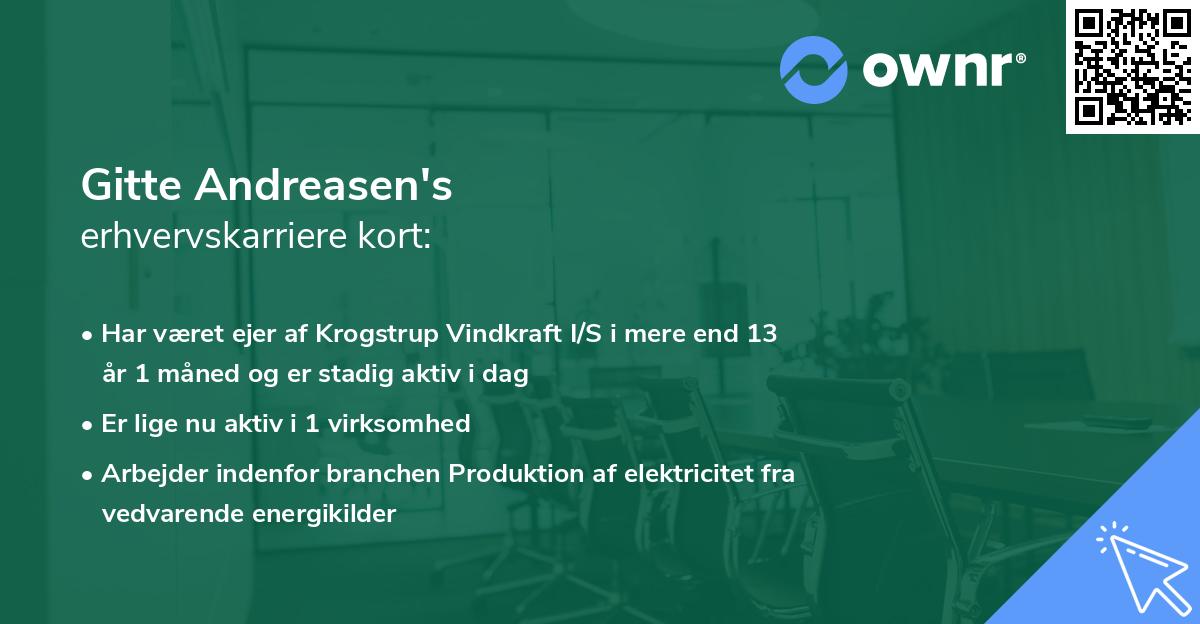 ownr®

Gitte Andreasen's
erhvervskarriere kort:

• Har været ejer af Krogstrup Vindkraft I/S i mere end 13 år 1 måned og er stadig aktiv i dag

• Er lige nu aktiv i 1 virksomhed

• Arbejder indenfor branchen Produktion af elektricitet fra vedvarende energikilder